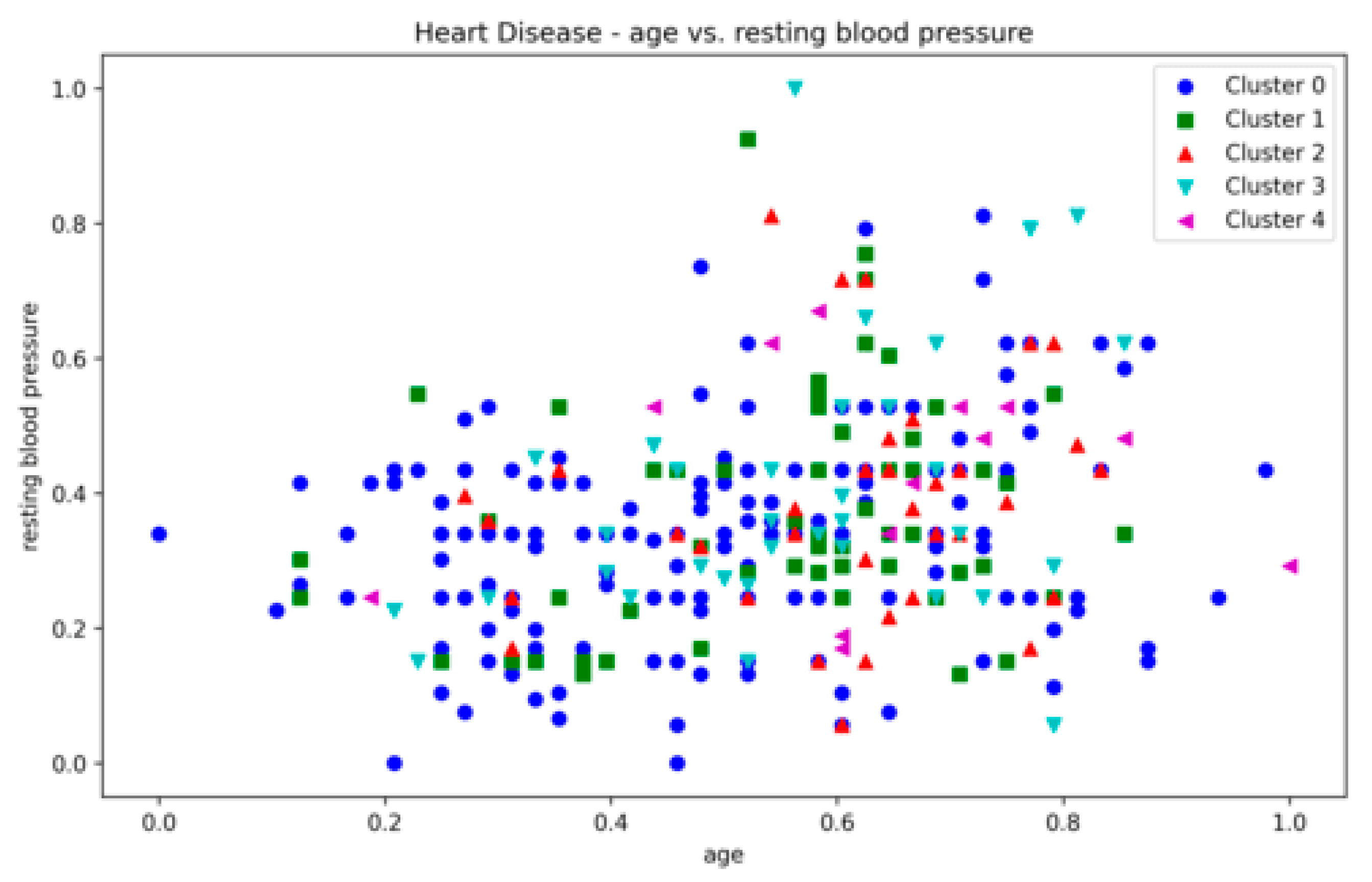 Heart Disease - age vs. resting blood pressure

Cluster 0
Cluster 1
Cluster 2
Cluster 3
Cluster 4

resting blood pressure

1.0
0.8
0.6
0.4
0.2
0.0

0.0
0.2
0.4
0.6
0.8
1.0

age